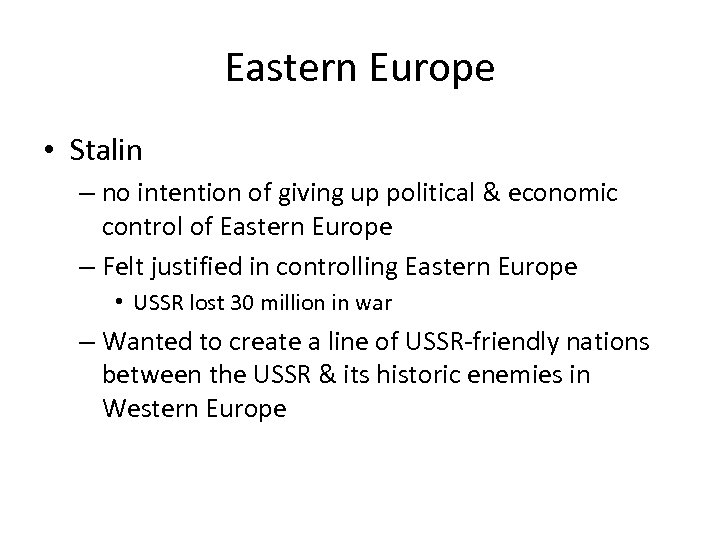 Eastern Europe

• Stalin
– no intention of giving up political & economic control of Eastern Europe
– Felt justified in controlling Eastern Europe
• USSR lost 30 million in war
– Wanted to create a line of USSR-friendly nations between the USSR & its historic enemies in Western Europe